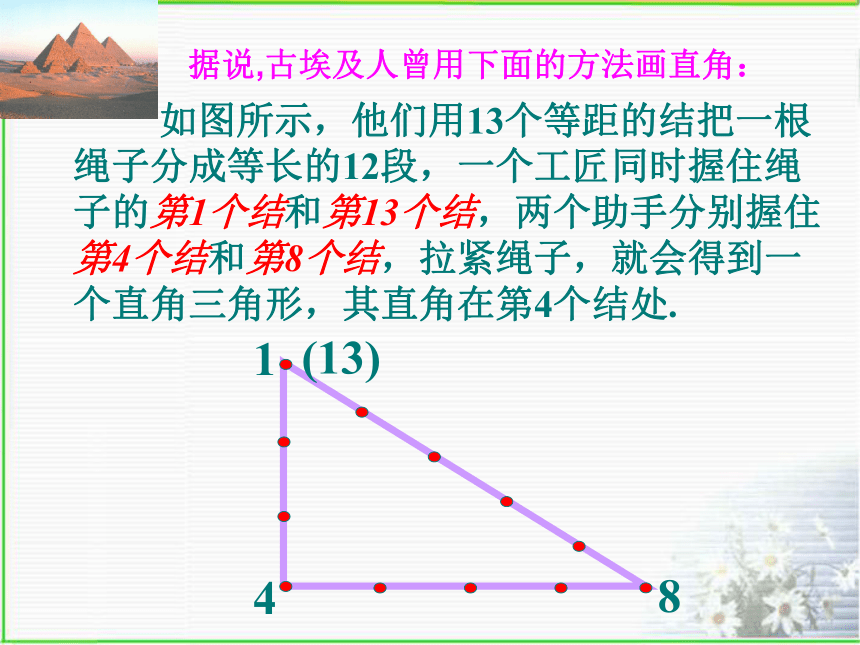 据说,古埃及人曾用下面的方法画直角：

如图所示，他们用13个等距的结把一根绳子分成等长的12段，一个工匠同时握住绳子的第1个结和第13个结，两个助手分别握住第4个结和第8个结，拉紧绳子，就会得到一个直角三角形，其直角在第4个结处.

1 (13)

4

8